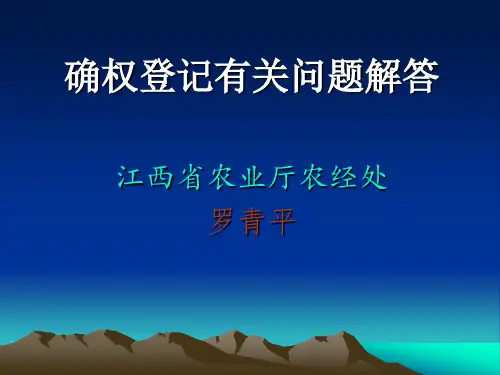 确权登记有关问题解答

江西省农业厅农经处
罗青平